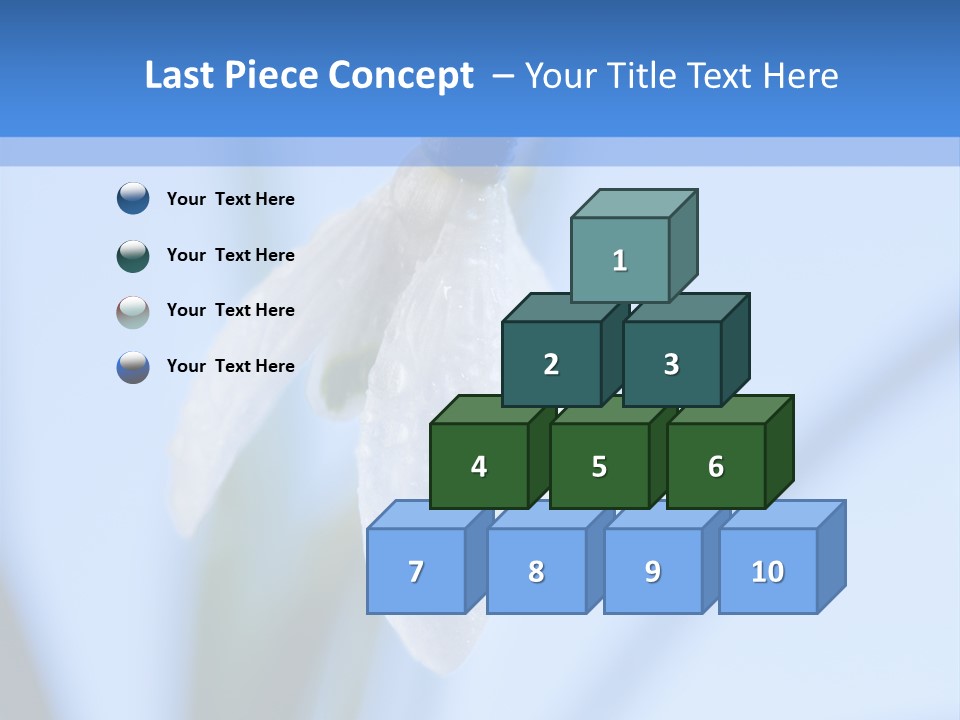 Last Piece Concept – Your Title Text Here

Your Text Here

Your Text Here

Your Text Here

Your Text Here

1

2

3

4

5

6

7

8

9

10